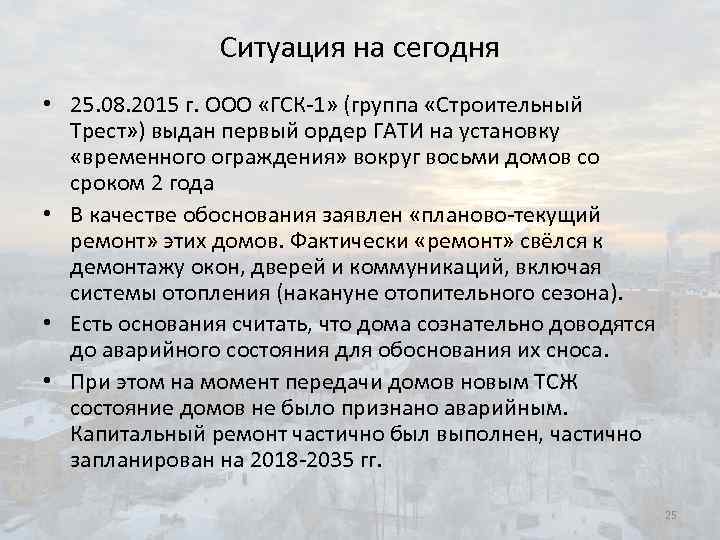 Ситуация на сегодня

• 25.08.2015 г. ООО «ГСК-1» (группа «Строительный Трест») выдан первый ордер ГАТИ на установку «временного ограждения» вокруг восьми домов со сроком 2 года

• В качестве обоснования заявлен «планово-текущий ремонт» этих домов. Фактически «ремонт» свёлся к демонтажу окон, дверей и коммуникаций, включая системы отопления (накануне отопительного сезона).

• Есть основания считать, что дома сознательно доводятся до аварийного состояния для обоснования их сноса.

• При этом на момент передачи домов новым ТСЖ состояние домов не было признано аварийным. Капитальный ремонт частично был выполнен, частично запланирован на 2018-2035 гг.

25